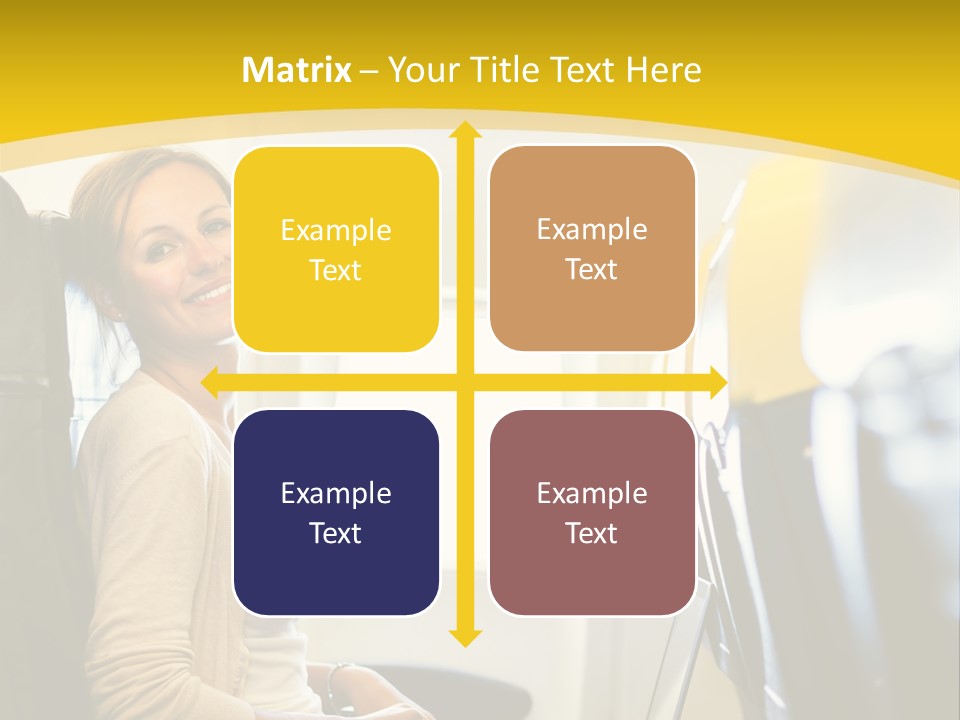 Matrix – Your Title Text Here

Example Text

Example Text

Example Text

Example Text